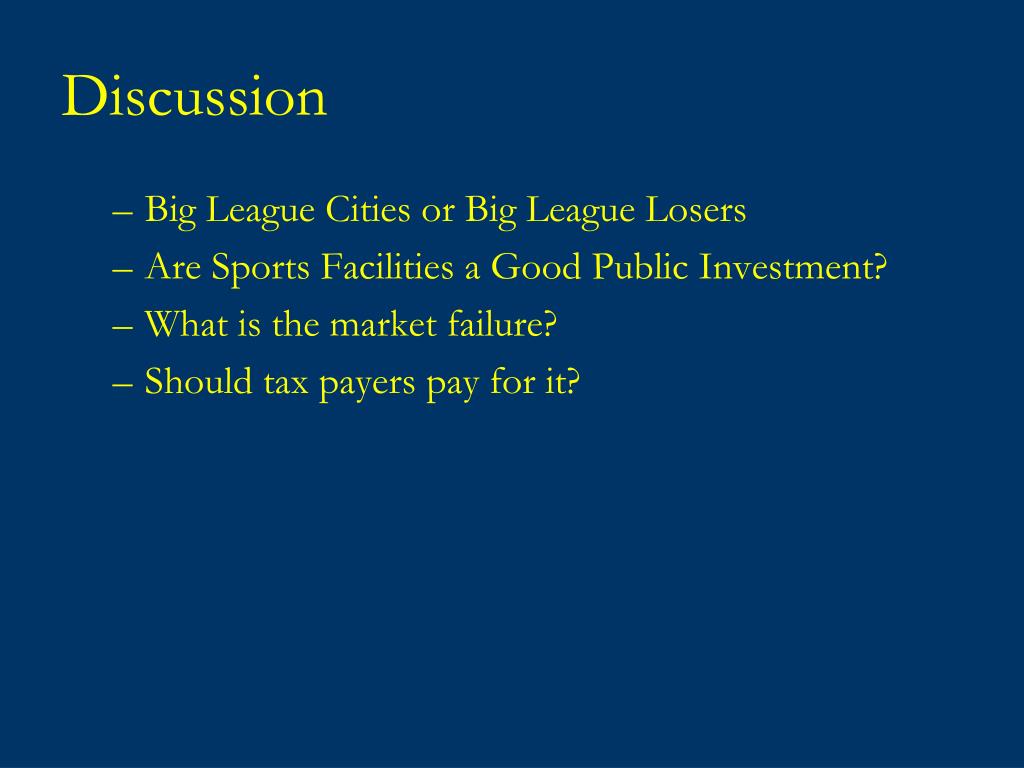 Discussion

– Big League Cities or Big League Losers
– Are Sports Facilities a Good Public Investment?
– What is the market failure?
– Should tax payers pay for it?